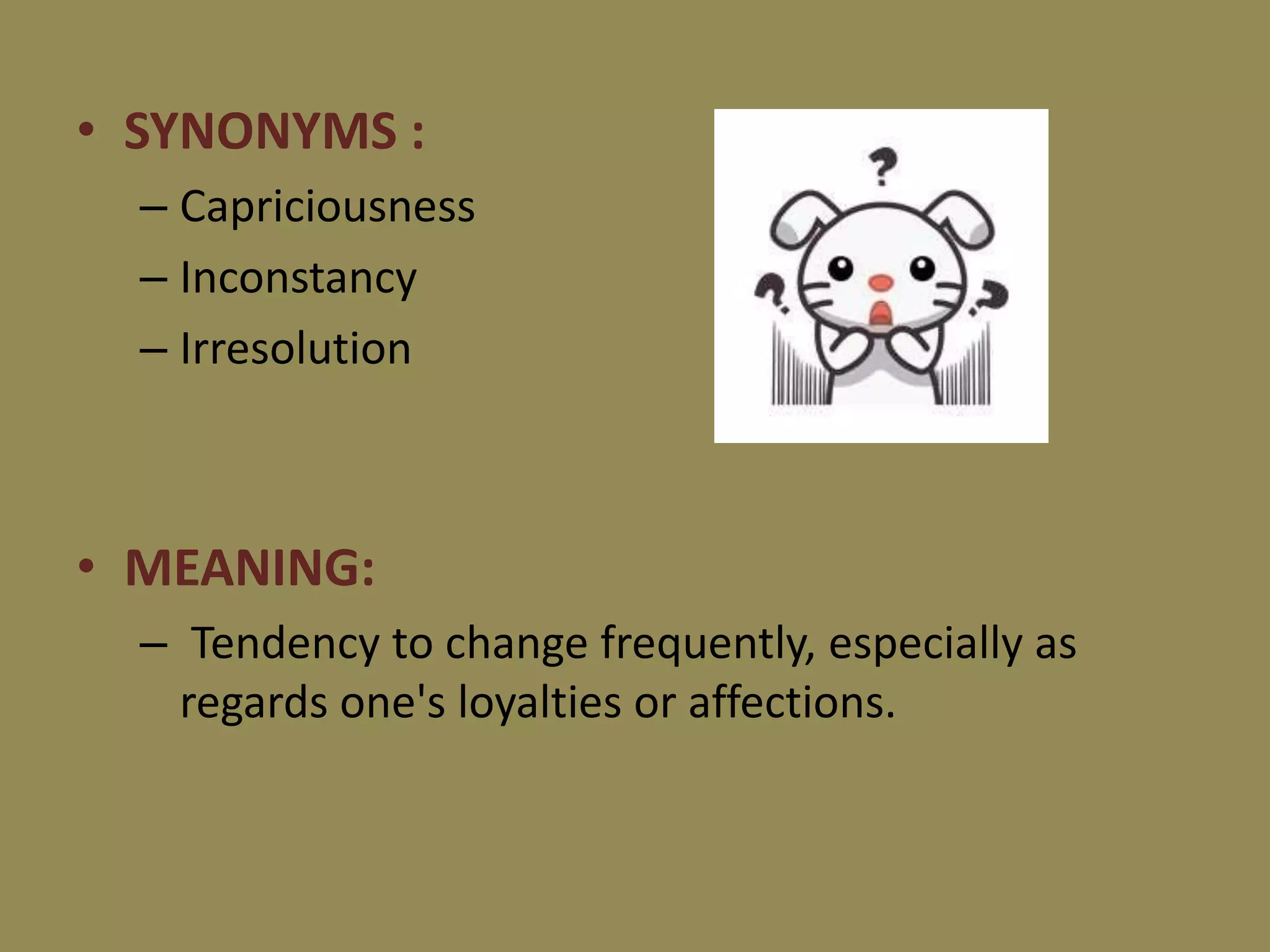 • SYNONYMS :
– Capriciousness
– Inconstancy
– Irresolution

?
?
?

• MEANING:
– Tendency to change frequently, especially as regards one's loyalties or affections.